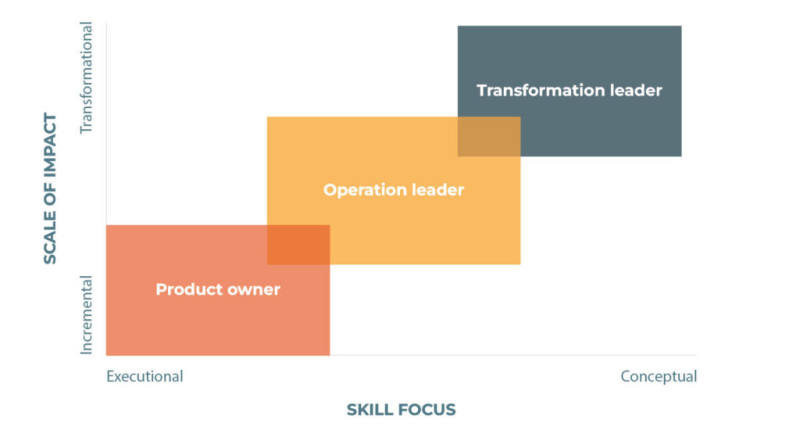 SCALE OF IMPACT

Transformational

Incremental

Transformation leader

Operation leader

Product owner

Executional

Conceptual

SKILL FOCUS